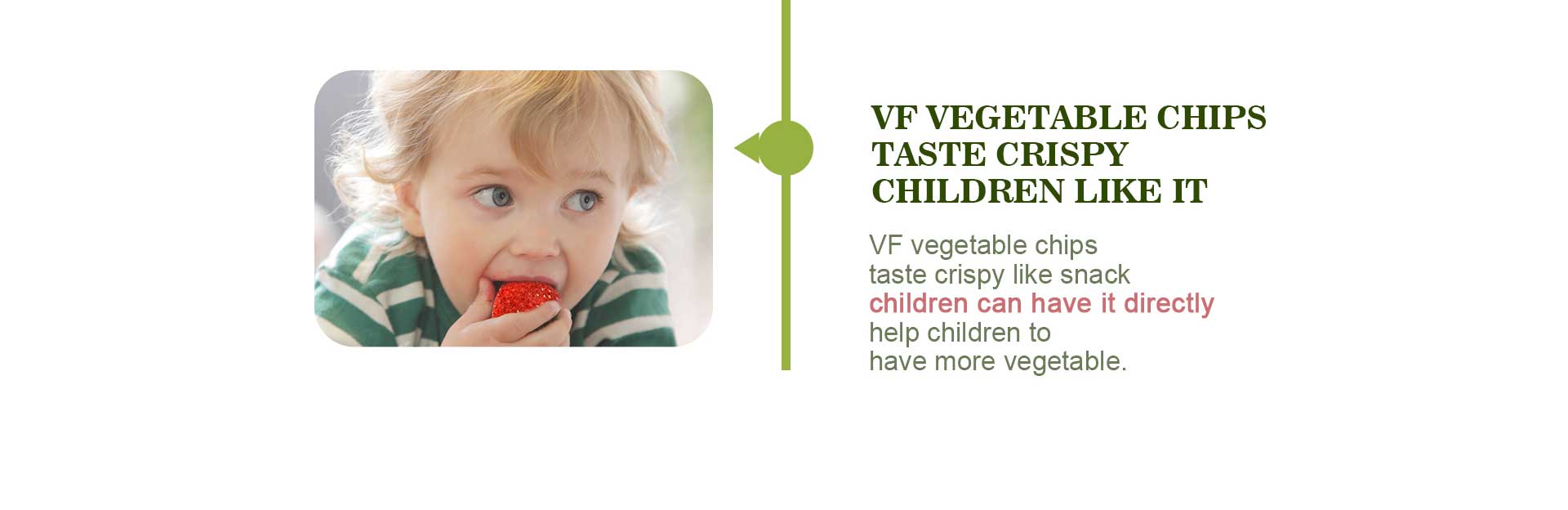 VF VEGETABLE CHIPS
TASTE CRISPY
CHILDREN LIKE IT

VF vegetable chips
taste crispy like snack
children can have it directly
help children to
have more vegetable.